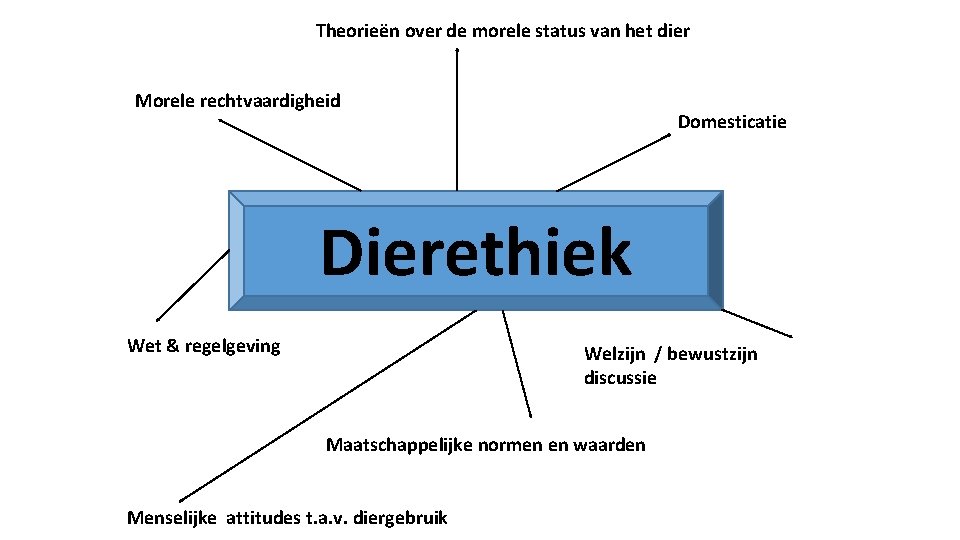 Theorieën over de morele status van het dier

Morele rechtvaardigheid

Domesticatie

Dierethiek

Wet & regelgeving

Welzijn / bewustzijn discussie

Maatschappelijke normen en waarden

Menselijke attitudes t.a.v. diergebruik